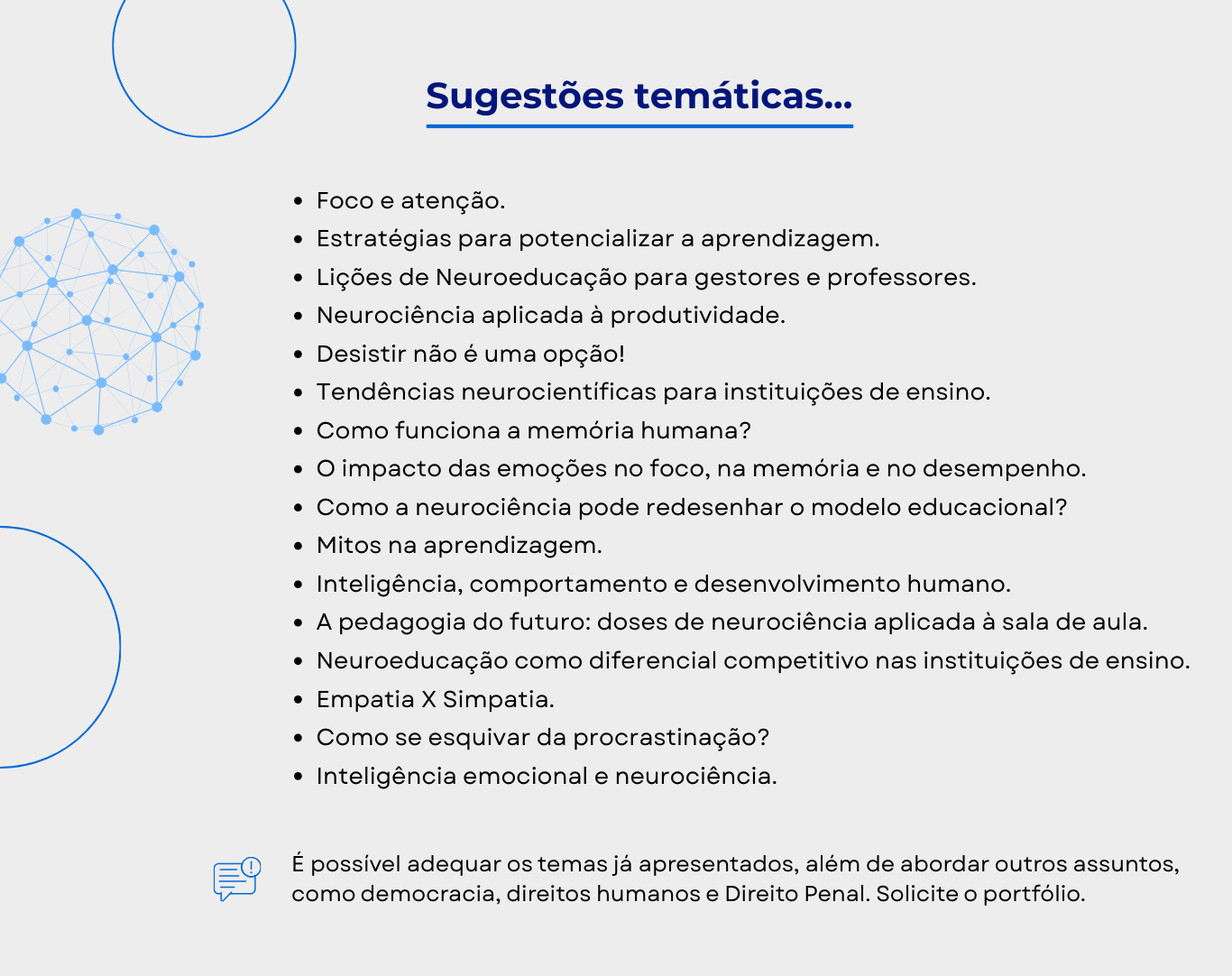 Sugestões temáticas...

- Foco e atenção.
- Estratégias para potencializar a aprendizagem.
- Lições de Neuroeducação para gestores e professores.
- Neurociência aplicada à produtividade.
- Desistir não é uma opção!
- Tendências neurocientíficas para instituições de ensino.
- Como funciona a memória humana?
- O impacto das emoções no foco, na memória e no desempenho.
- Como a neurociência pode redesenhar o modelo educacional?
- Mitos na aprendizagem.
- Inteligência, comportamento e desenvolvimento humano.
- A pedagogia do futuro: doses de neurociência aplicada à sala de aula.
- Neuroeducação como diferencial competitivo nas instituições de ensino.
- Empatia X Simpatia.
- Como se esquivar da procrastinação?
- Inteligência emocional e neurociência.

É possível adequar os temas já apresentados, além de abordar outros assuntos, como democracia, direitos humanos e Direito Penal. Solicite o portfólio.